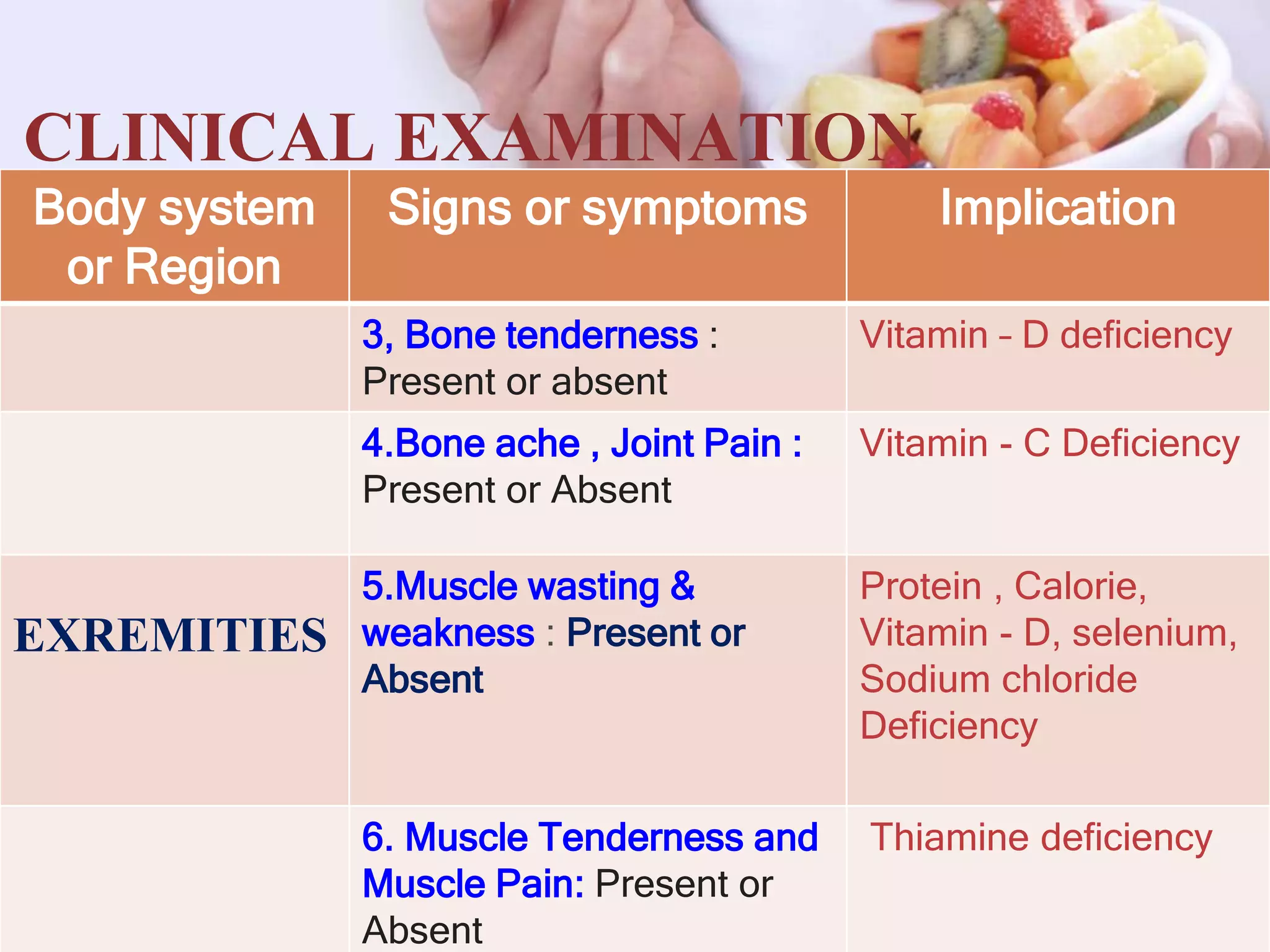 CLINICAL EXAMINATION

| Body system or Region | Signs or symptoms | Implication |
|---|---|---|
| | 3, Bone tenderness : Present or absent | Vitamin - D deficiency |
| | 4.Bone ache , Joint Pain : Present or Absent | Vitamin - C Deficiency |
| EXREMITIES | 5.Muscle wasting & weakness : Present or Absent | Protein , Calorie, Vitamin - D, selenium, Sodium chloride Deficiency |
| | 6. Muscle Tenderness and Muscle Pain: Present or Absent | Thiamine deficiency |